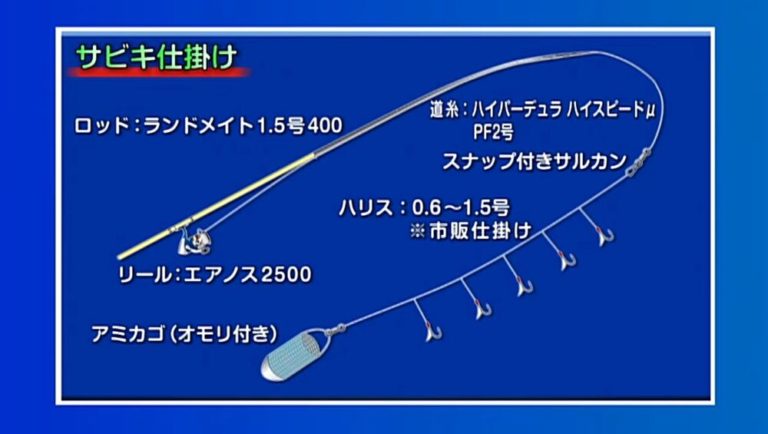 サビキ仕掛け

ロッド：ランドメイト1.5号400

道糸：ハイパーデュラ ハイスピードμ PF2号

スナップ付きサルカン

ハリス：0.6～1.5号
※市販仕掛け

リール：エアノス2500

アミカゴ（オモリ付き）